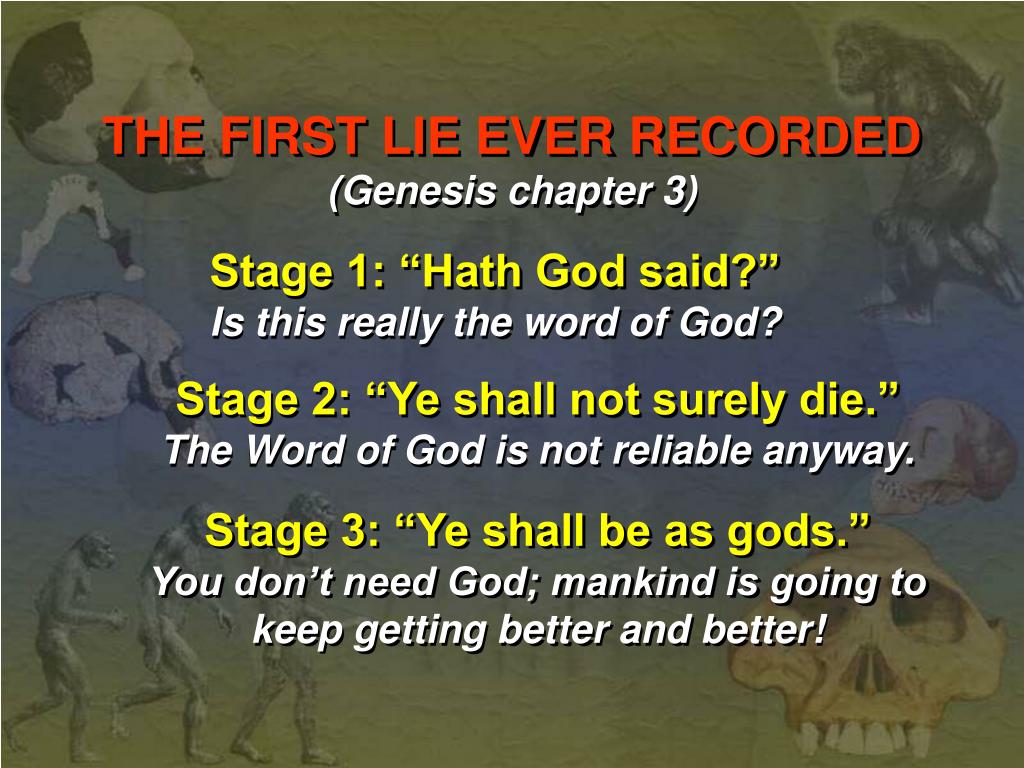 THE FIRST LIE EVER RECORDED
(Genesis chapter 3)

Stage 1: “Hath God said?”
Is this really the word of God?

Stage 2: “Ye shall not surely die.”
The Word of God is not reliable anyway.

Stage 3: “Ye shall be as gods.”
You don’t need God; mankind is going to keep getting better and better!